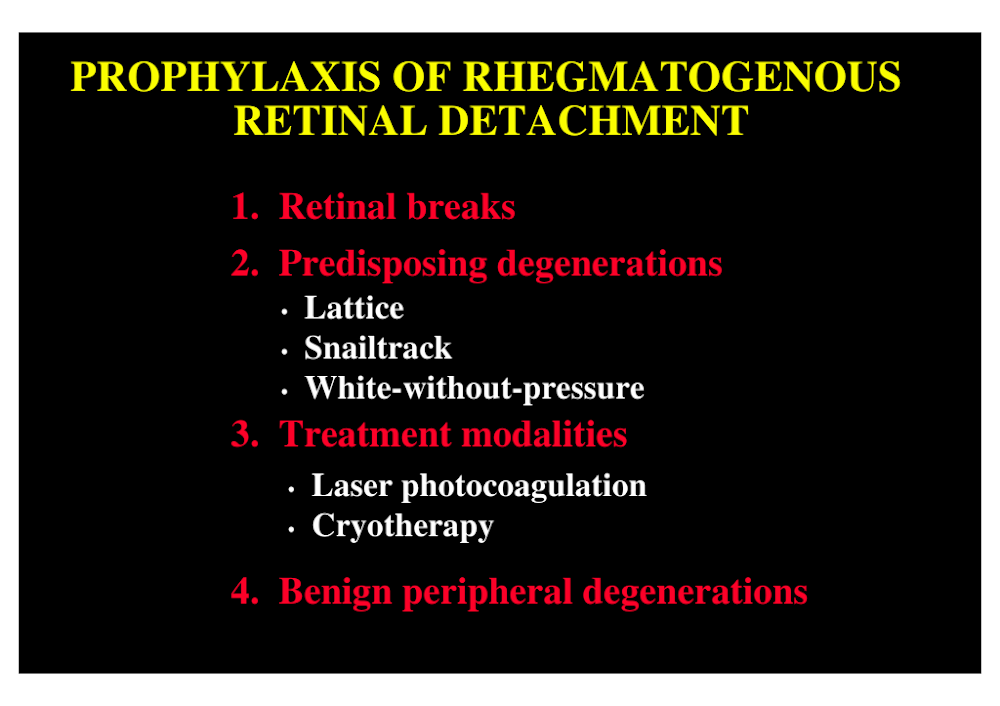 PROPHYLAXIS OF RHEGMATOGENOUS RETINAL DETACHMENT

1. Retinal breaks
2. Predisposing degenerations
• Lattice
• Snailtrack
• White-without-pressure
3. Treatment modalities
• Laser photocoagulation
• Cryotherapy
4. Benign peripheral degenerations